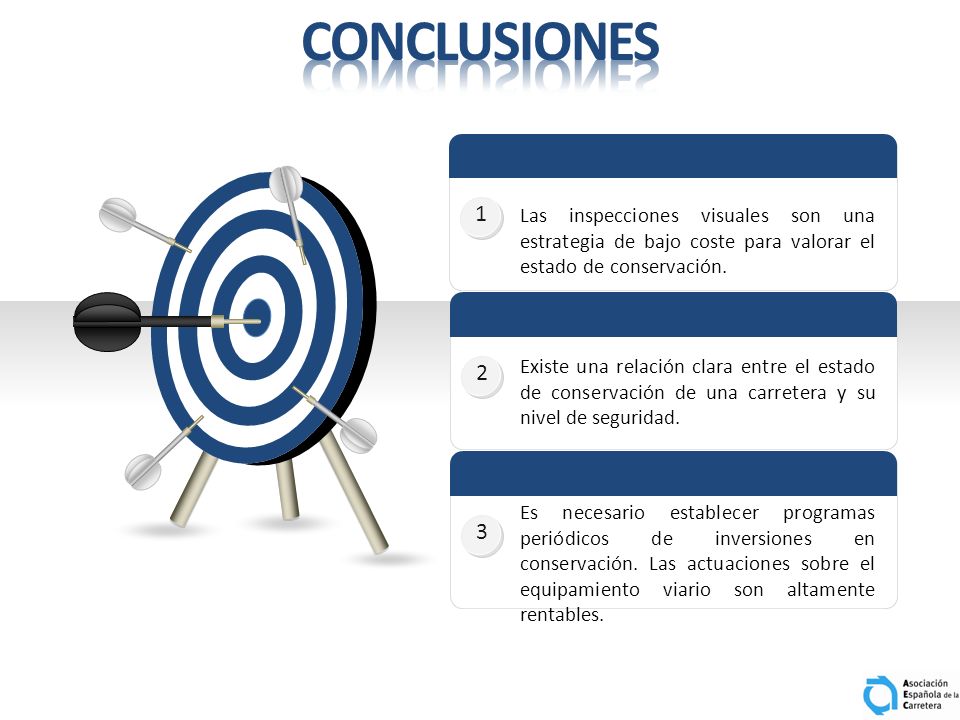 CONCLUSIONES

1 Las inspecciones visuales son una estrategia de bajo coste para valorar el estado de conservación.

2 Existe una relación clara entre el estado de conservación de una carretera y su nivel de seguridad.

3 Es necesario establecer programas periódicos de inversiones en conservación. Las actuaciones sobre el equipamiento viario son altamente rentables.

Asociación Española de la Carretera